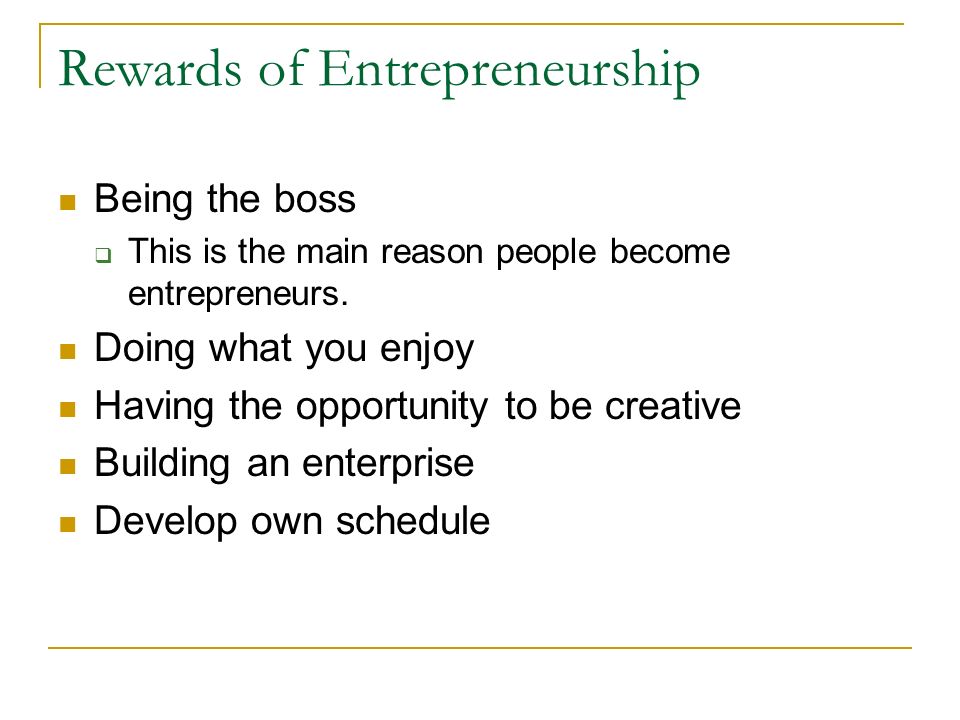 Rewards of Entrepreneurship

- Being the boss
  - This is the main reason people become entrepreneurs.
- Doing what you enjoy
- Having the opportunity to be creative
- Building an enterprise
- Develop own schedule